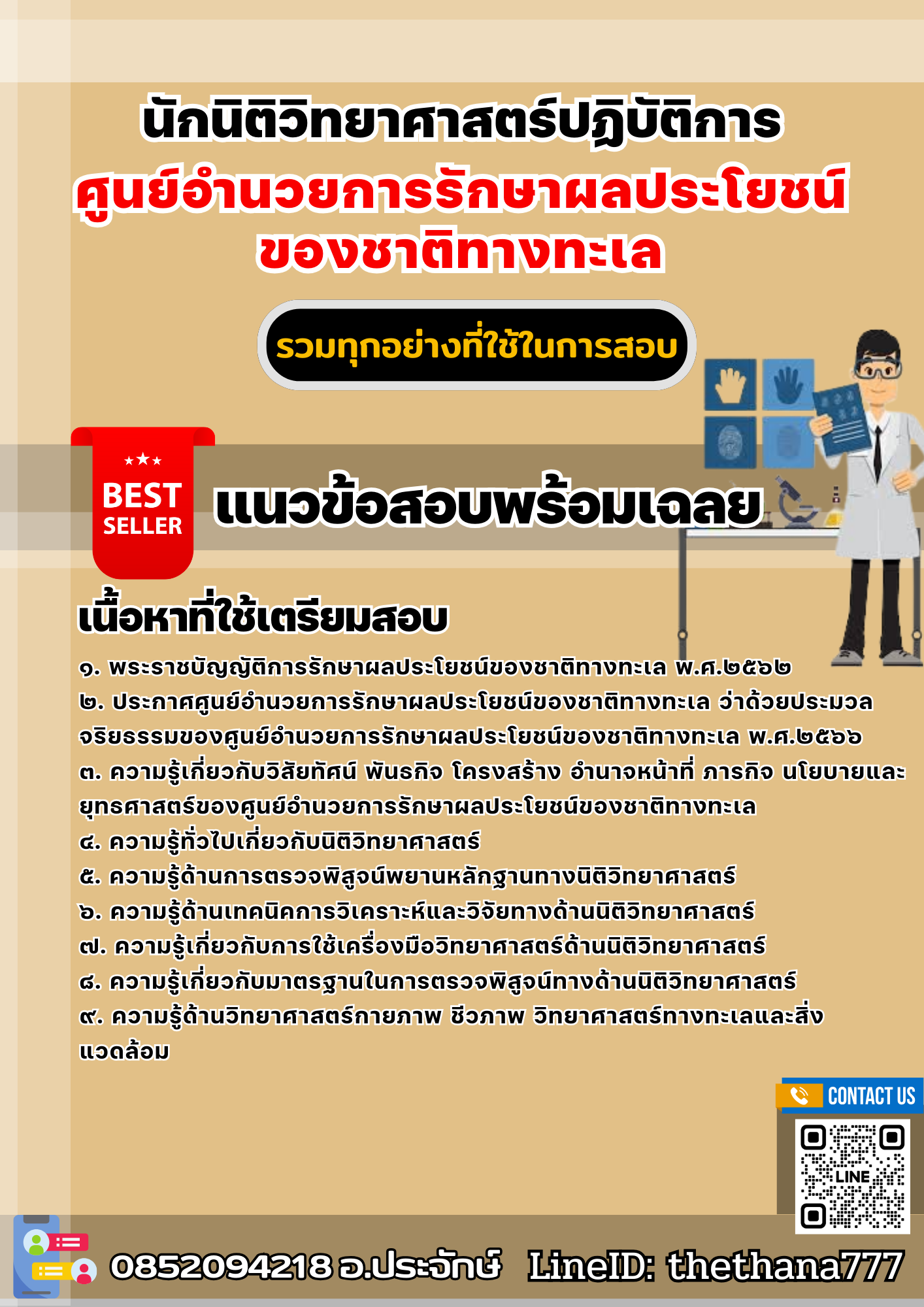 นักนิติวิทยาศาสตร์ปฏิบัติการ
ศูนย์อำนวยการรักษาผลประโยชน์ของชาติทางทะเล

รวมทุกอย่างที่ใช้ในการสอบ

BEST SELLER

แนวข้อสอบพร้อมเฉลย

เนื้อหาที่ใช้เตรียมสอบ

๑. พระราชบัญญัติการรักษาผลประโยชน์ของชาติทางทะเล พ.ศ.๒๕๖๒
๒. ประกาศศูนย์อำนวยการรักษาผลประโยชน์ของชาติทางทะเล ว่าด้วยประมวลจริยธรรมของศูนย์อำนวยการรักษาผลประโยชน์ของชาติทางทะเล พ.ศ.๒๕๖๖
๓. ความรู้เกี่ยวกับวิสัยทัศน์ พันธกิจ โครงสร้าง อำนาจหน้าที่ ภารกิจ นโยบายและยุทธศาสตร์ของศูนย์อำนวยการรักษาผลประโยชน์ของชาติทางทะเล
๔. ความรู้ทั่วไปเกี่ยวกับนิติวิทยาศาสตร์
๕. ความรู้ด้านการตรวจพิสูจน์พยานหลักฐานทางนิติวิทยาศาสตร์
๖. ความรู้ด้านเทคนิคการวิเคราะห์และวิจัยทางด้านนิติวิทยาศาสตร์
๗. ความรู้เกี่ยวกับการใช้เครื่องมือวิทยาศาสตร์ด้านนิติวิทยาศาสตร์
๘. ความรู้เกี่ยวกับมาตรฐานในการตรวจพิสูจน์ทางด้านนิติวิทยาศาสตร์
๙. ความรู้ด้านวิทยาศาสตร์กายภาพ ชีวภาพ วิทยาศาสตร์ทางทะเลและสิ่งแวดล้อม

CONTACT US
LINE

0852094218 อ.ประจักษ์ LineID: thethana777